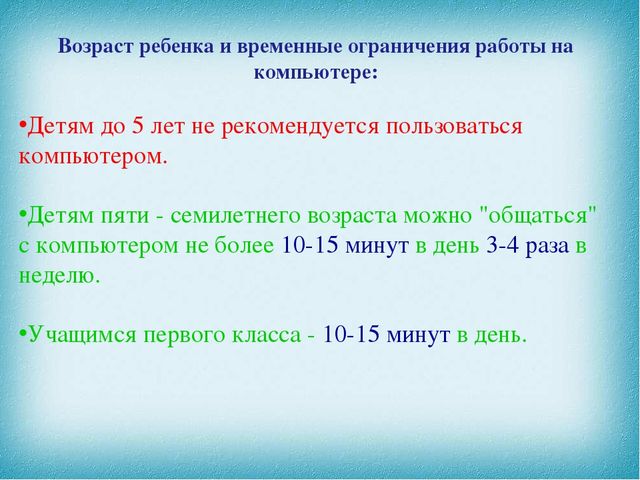 Возраст ребенка и временные ограничения работы на компьютере:

•Детям до 5 лет не рекомендуется пользоваться компьютером.

•Детям пяти - семилетнего возраста можно "общаться" с компьютером не более 10-15 минут в день 3-4 раза в неделю.

•Учащимся первого класса - 10-15 минут в день.